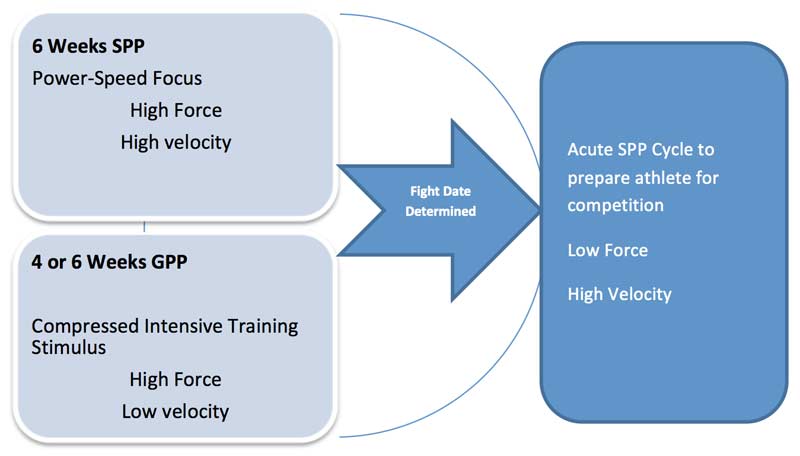 6 Weeks SPP
Power-Speed Focus
High Force
High velocity

4 or 6 Weeks GPP

Compressed Intensive Training Stimulus
High Force
Low velocity

Fight Date Determined

Acute SPP Cycle to prepare athlete for competition

Low Force

High Velocity